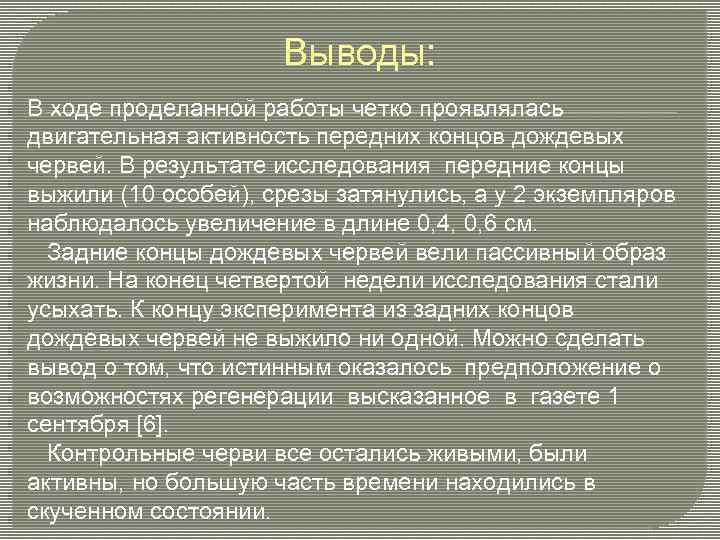 Выводы:

В ходе проделанной работы четко проявлялась двигательная активность передних концов дождевых червей. В результате исследования передние концы выжили (10 особей), срезы затянулись, а у 2 экземпляров наблюдалось увеличение в длине 0,4, 0,6 см.

Задние концы дождевых червей вели пассивный образ жизни. На конец четвертой недели исследования стали усыхать. К концу эксперимента из задних концов дождевых червей не выжило ни одной. Можно сделать вывод о том, что истинным оказалось предположение о возможностях регенерации высказанное в газете 1 сентября [6].

Контрольные черви все остались живыми, были активны, но большую часть времени находились в скученном состоянии.